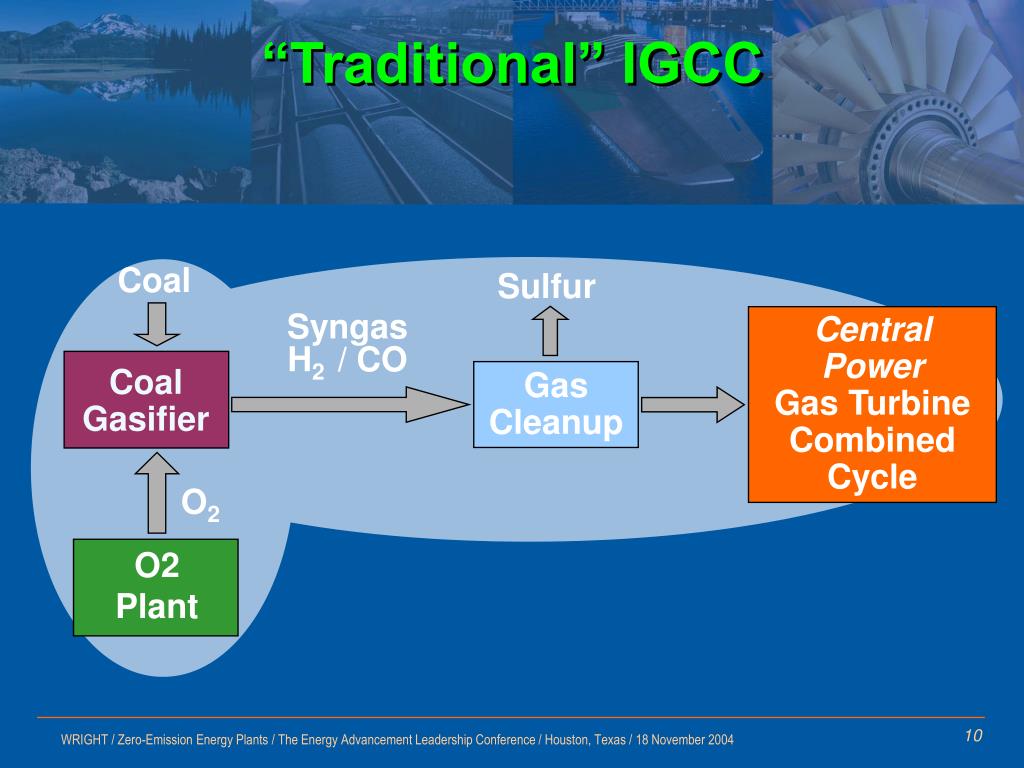 “Traditional” IGCC

Coal

Coal Gasifier

$O_2$

O2 Plant

Syngas $H_2$ / CO

Sulfur

Gas Cleanup

Central Power
Gas Turbine Combined Cycle

WRIGHT / Zero-Emission Energy Plants / The Energy Advancement Leadership Conference / Houston, Texas / 18 November 2004

10